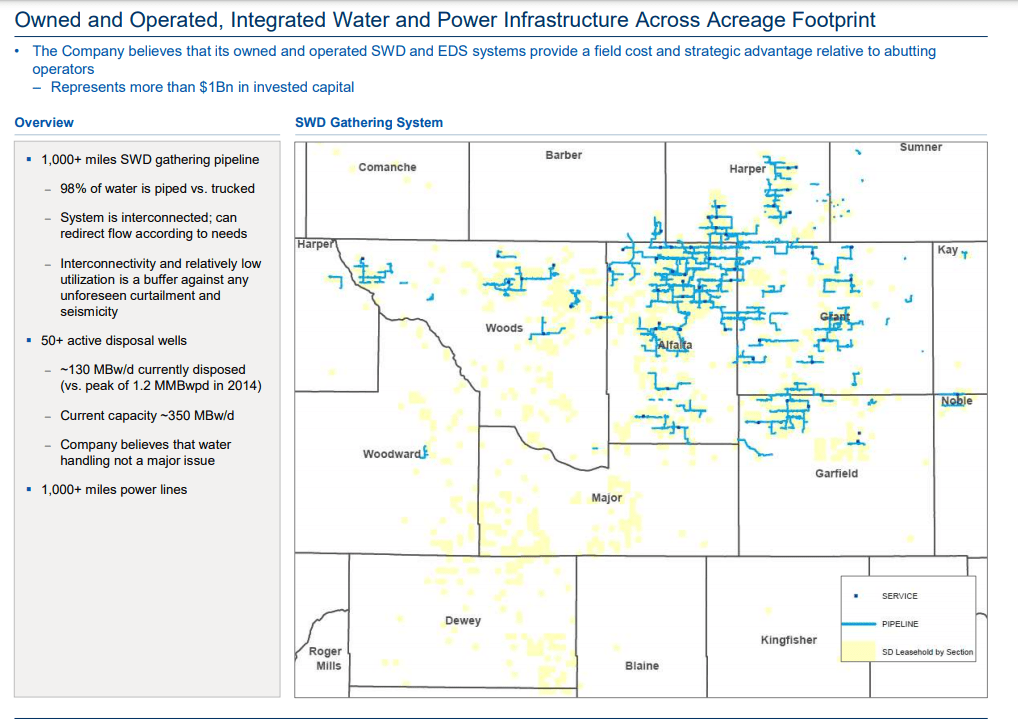 Owned and Operated, Integrated Water and Power Infrastructure Across Acreage Footprint

• The Company believes that its owned and operated SWD and EDS systems provide a field cost and strategic advantage relative to abutting operators
– Represents more than $1Bn in invested capital

Overview

▪ 1,000+ miles SWD gathering pipeline
– 98% of water is piped vs. trucked
– System is interconnected; can redirect flow according to needs
– Interconnectivity and relatively low utilization is a buffer against any unforeseen curtailment and seismicity
▪ 50+ active disposal wells
– ~130 MBw/d currently disposed (vs. peak of 1.2 MMBwpd in 2014)
– Current capacity ~350 MBw/d
– Company believes that water handling not a major issue
▪ 1,000+ miles power lines

SWD Gathering System

Comanche
Barber
Harper
Sumner
Harper
Kay
Woods
Alfalfa
Grant
Noble
Woodward
Major
Garfield
Dewey
Roger Mills
Blaine
Kingfisher

SERVICE
PIPELINE
SD Leasehold by Section